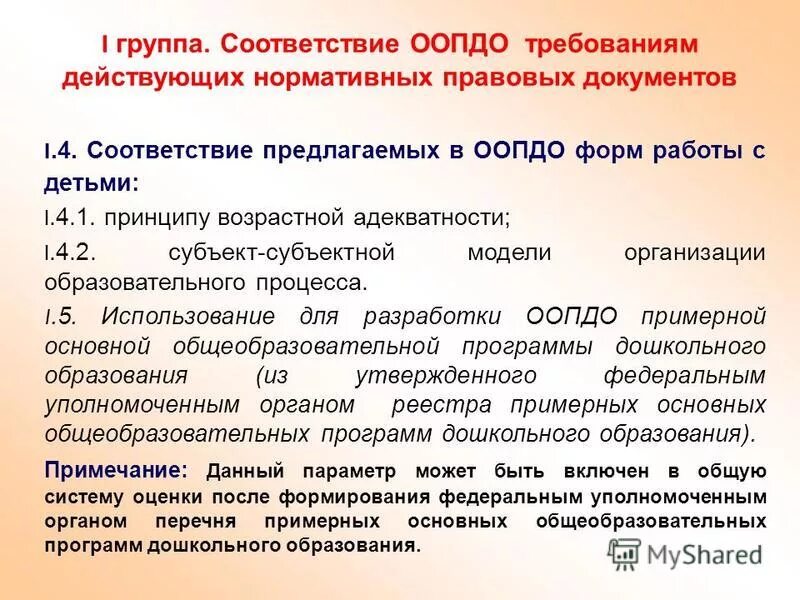 I группа. Соответствие ООПДО требованиям действующих нормативных правовых документов

I.4. Соответствие предлагаемых в ООПДО форм работы с детьми:

I.4.1. принципу возрастной адекватности;

I.4.2. субъект-субъектной модели организации образовательного процесса.

I.5. Использование для разработки ООПДО примерной основной общеобразовательной программы дошкольного образования (из утвержденного федеральным уполномоченным органом реестра примерных основных общеобразовательных программ дошкольного образования).

Примечание: Данный параметр может быть включен в общую систему оценки после формирования федеральным уполномоченным органом перечня примерных основных общеобразовательных программ дошкольного образования.

MyShared